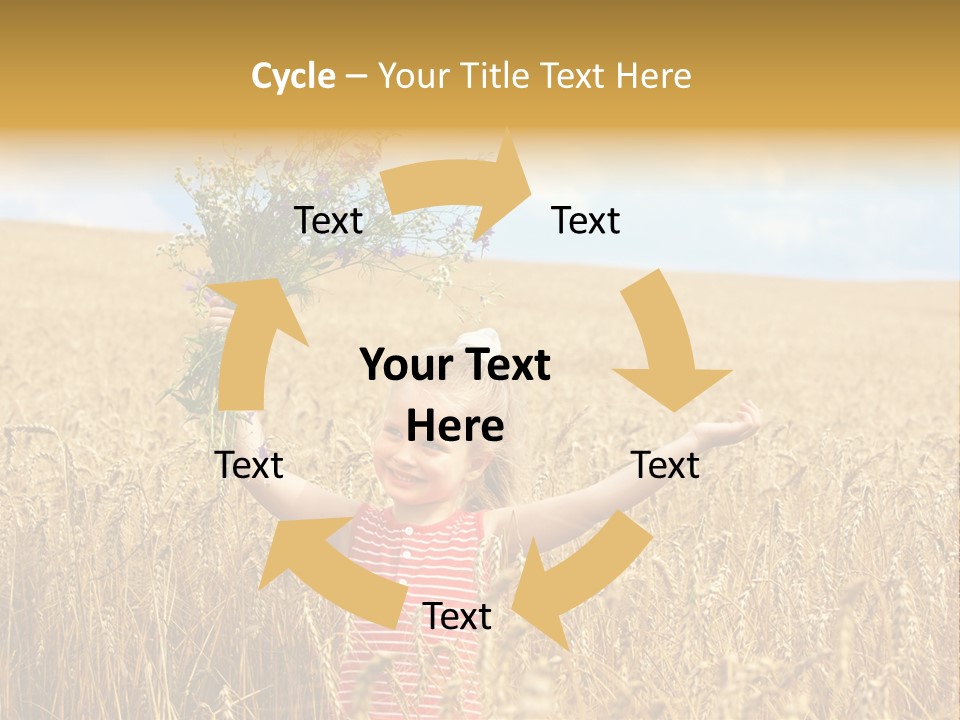 Cycle – Your Title Text Here

Text

Text

Your Text Here

Text

Text

Text